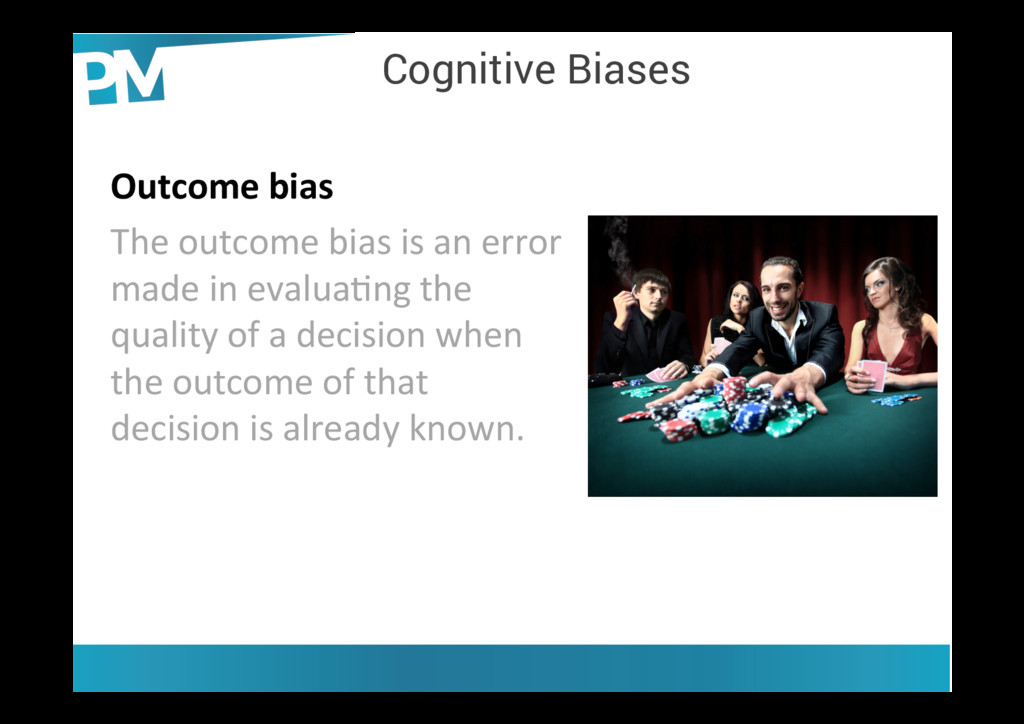 PM

Cognitive Biases

Outcome bias

The outcome bias is an error made in evaluating the quality of a decision when the outcome of that decision is already known.